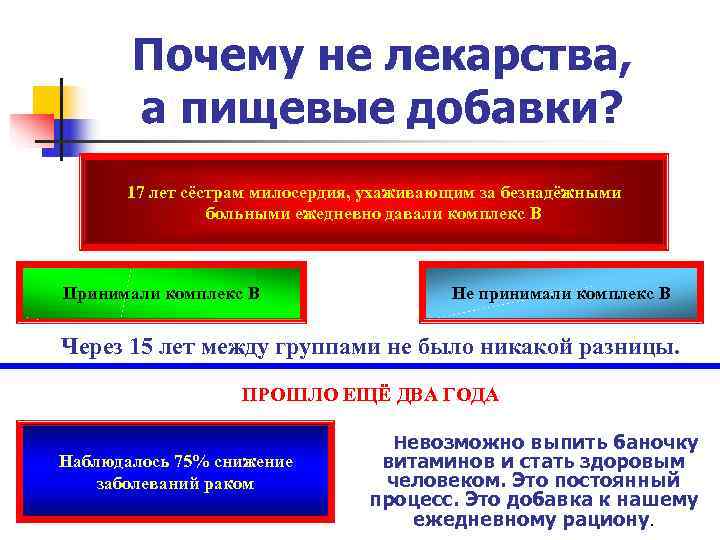 Почему не лекарства, а пищевые добавки?

17 лет сёстрам милосердия, ухаживающим за безнадёжными больными ежедневно давали комплекс В

Принимали комплекс В

Не принимали комплекс В

Через 15 лет между группами не было никакой разницы.

ПРОШЛО ЕЩЁ ДВА ГОДА

Наблюдалось 75% снижение заболеваний раком

Невозможно выпить баночку витаминов и стать здоровым человеком. Это постоянный процесс. Это добавка к нашему ежедневному рациону.